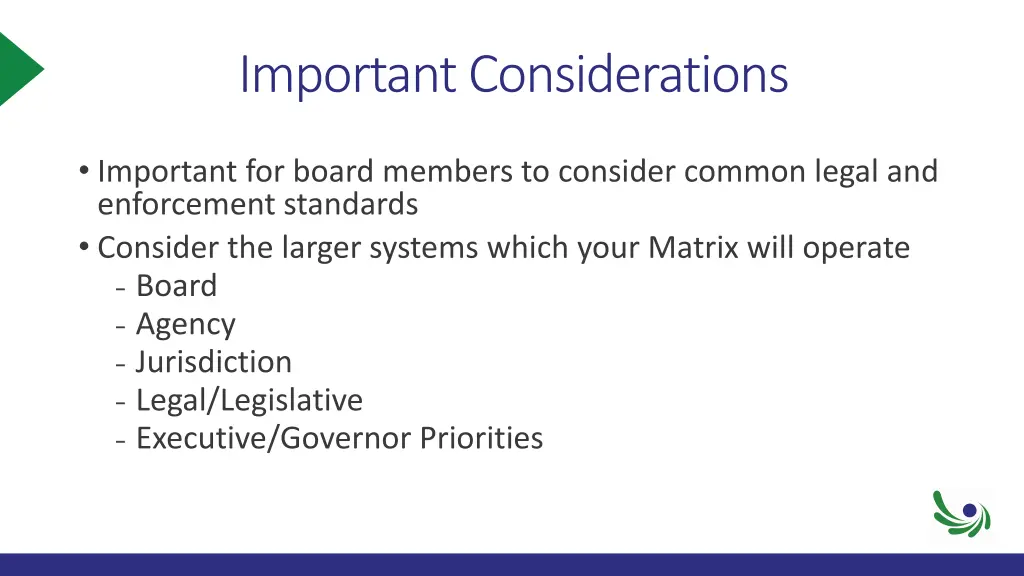 Important Considerations

• Important for board members to consider common legal and enforcement standards
• Consider the larger systems which your Matrix will operate
- Board
- Agency
- Jurisdiction
- Legal/Legislative
- Executive/Governor Priorities